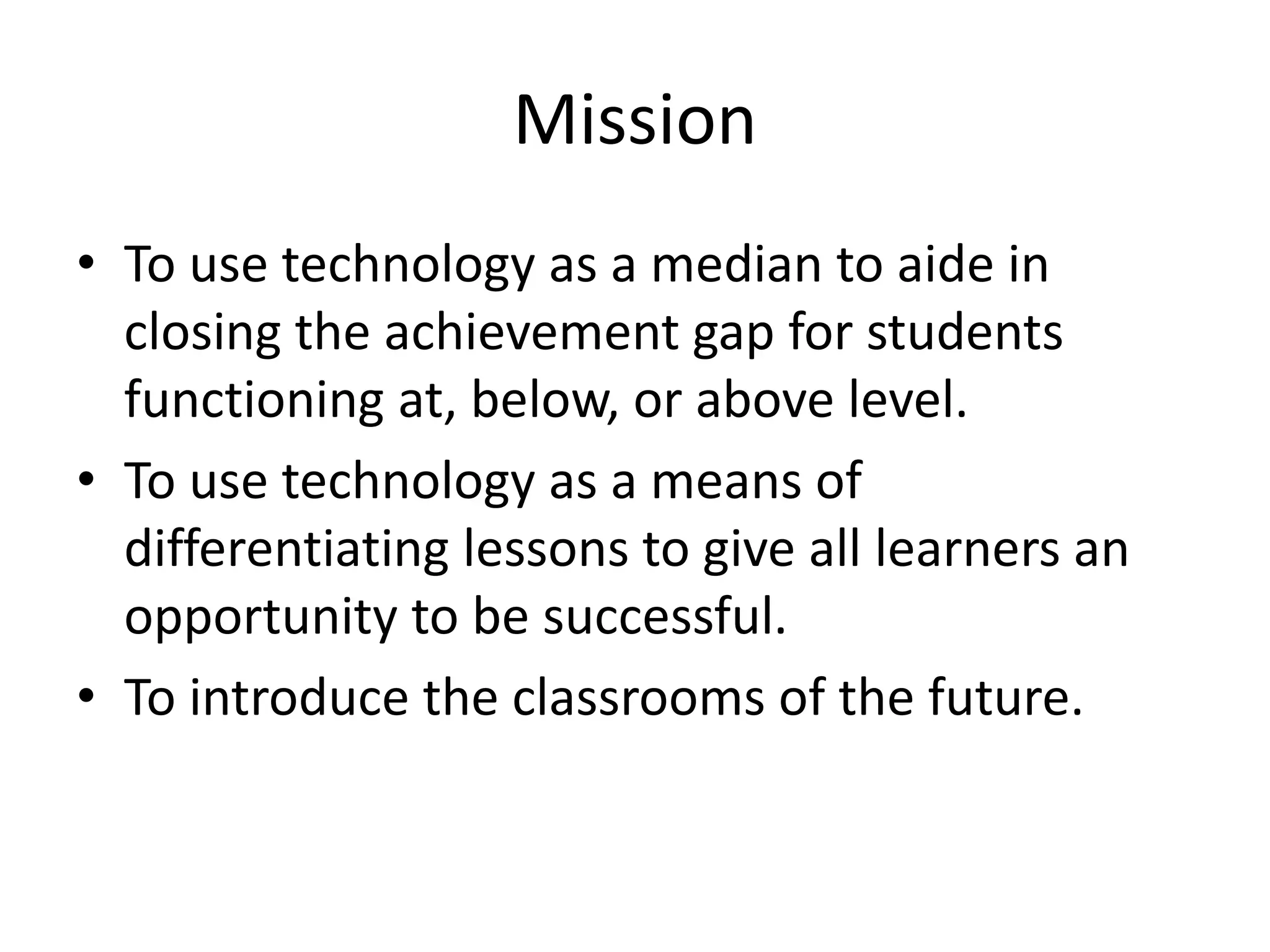 Mission

• To use technology as a median to aide in closing the achievement gap for students functioning at, below, or above level.
• To use technology as a means of differentiating lessons to give all learners an opportunity to be successful.
• To introduce the classrooms of the future.